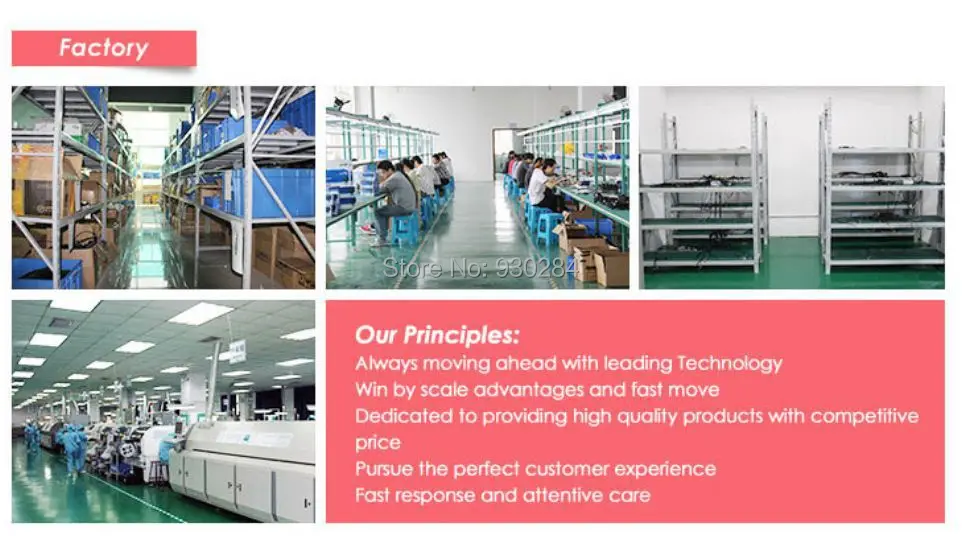 Factory

Store No: 930284

Our Principles:
Always moving ahead with leading Technology
Win by scale advantages and fast move
Dedicated to providing high quality products with competitive price
Pursue the perfect customer experience
Fast response and attentive care